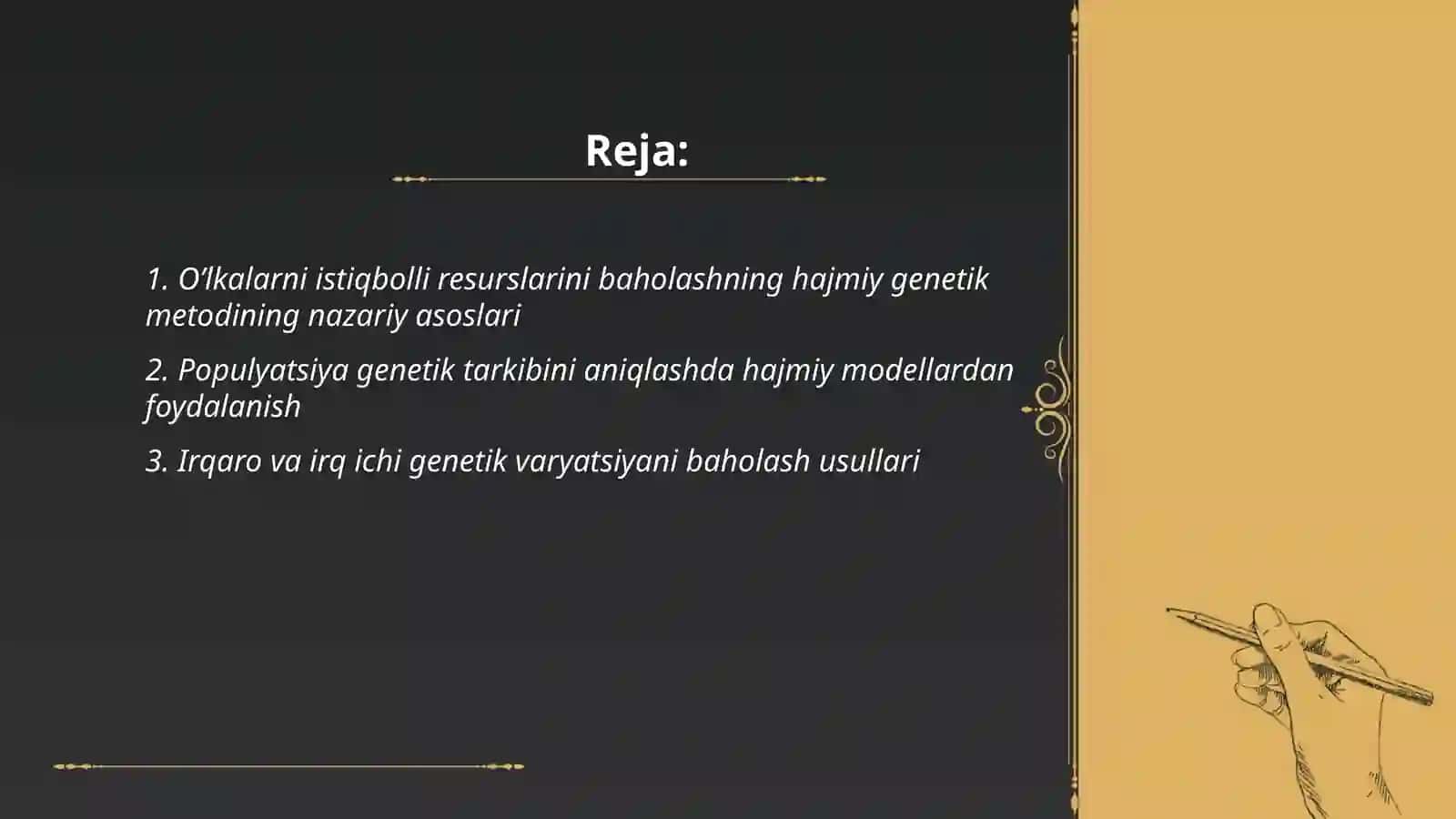 Reja:

1. O’lkalarni istiqbolli resurslarini baholashning hajmiy genetik metodining nazariy asoslari

2. Populyatsiya genetik tarkibini aniqlashda hajmiy modellardan foydalanish

3. Irqaro va irq ichi genetik varyatsiyani baholash usullari